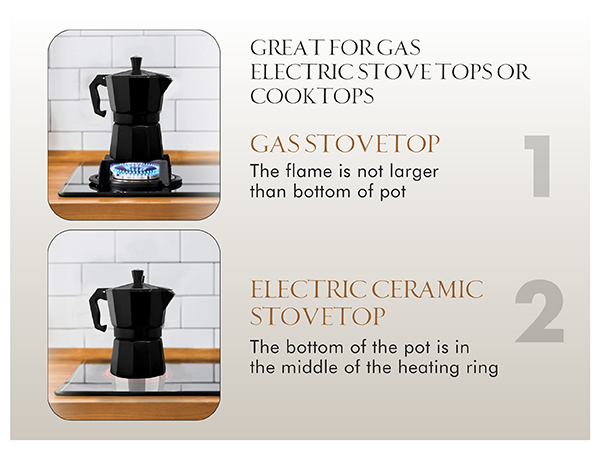 GREAT FOR GAS ELECTRIC STOVE TOPS OR COOKTOPS

GAS STOVETOP

The flame is not larger than bottom of pot

1

ELECTRIC CERAMIC STOVETOP

The bottom of the pot is in the middle of the heating ring

2